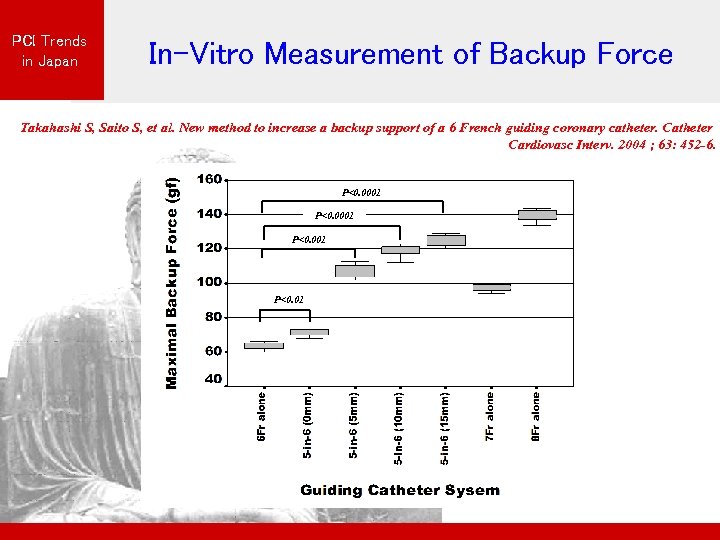 PCI Trends in Japan

In-Vitro Measurement of Backup Force

Takahashi S, Saito S, et al. New method to increase a backup support of a 6 French guiding coronary catheter. Catheter Cardiovasc Interv. 2004 ; 63: 452-6.

Maximal Backup Force (gf)

160
140
120
100
80
60
40

P<0.0002
P<0.0002
P<0.002
P<0.02

6Fr alone
5-in-6 (0mm)
5-in-6 (5mm)
5-in-6 (10mm)
5-in-6 (15mm)
7Fr alone
8Fr alone

Guiding Catheter Sysem